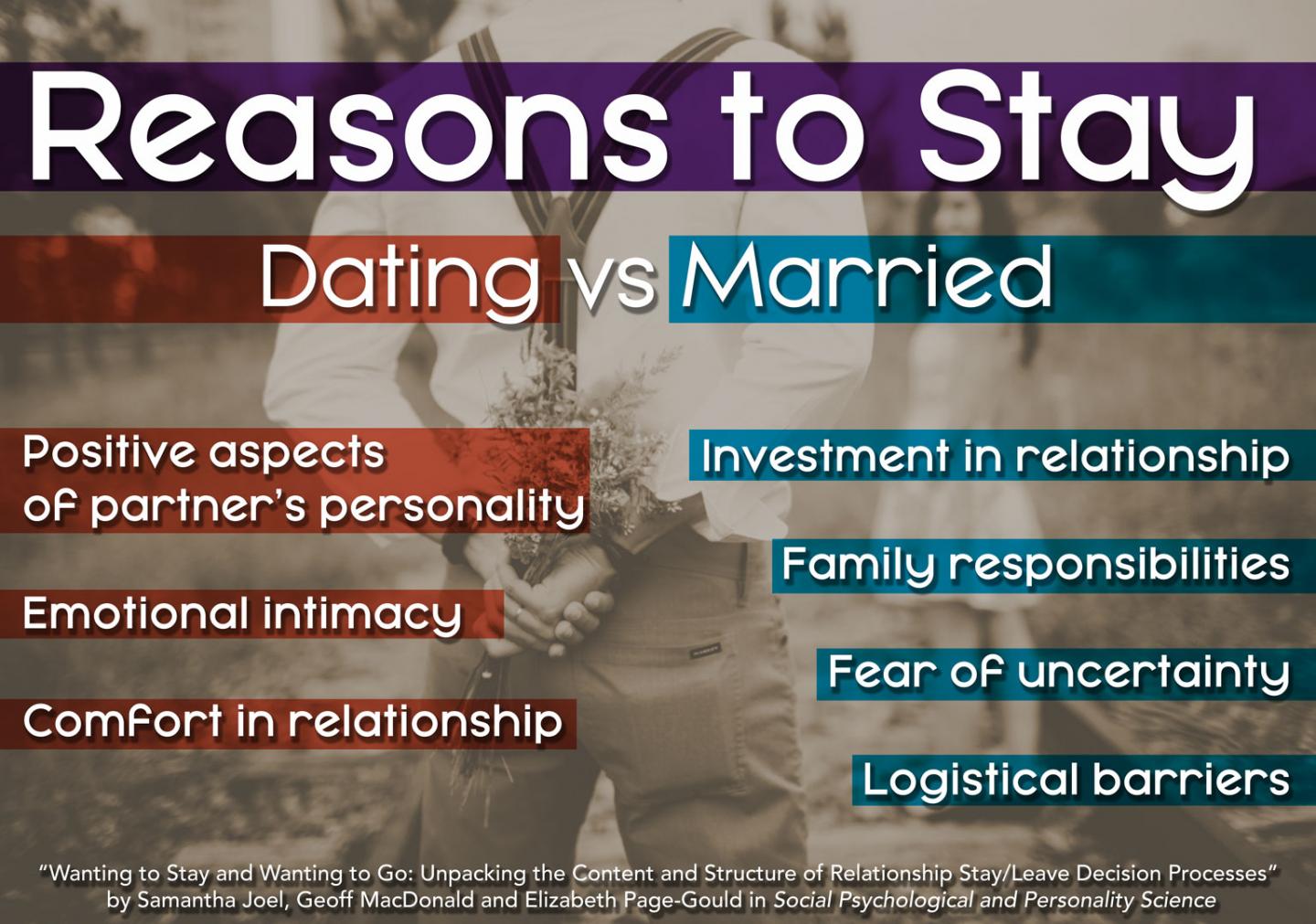 Reasons to Stay

Dating vs Married

Positive aspects of partner's personality

Emotional intimacy

Comfort in relationship

Investment in relationship

Family responsibilities

Fear of uncertainty

Logistical barriers

"Wanting to Stay and Wanting to Go: Unpacking the Content and Structure of Relationship Stay/Leave Decision Processes" by Samantha Joel, Geoff MacDonald and Elizabeth Page-Gould in Social Psychological and Personality Science